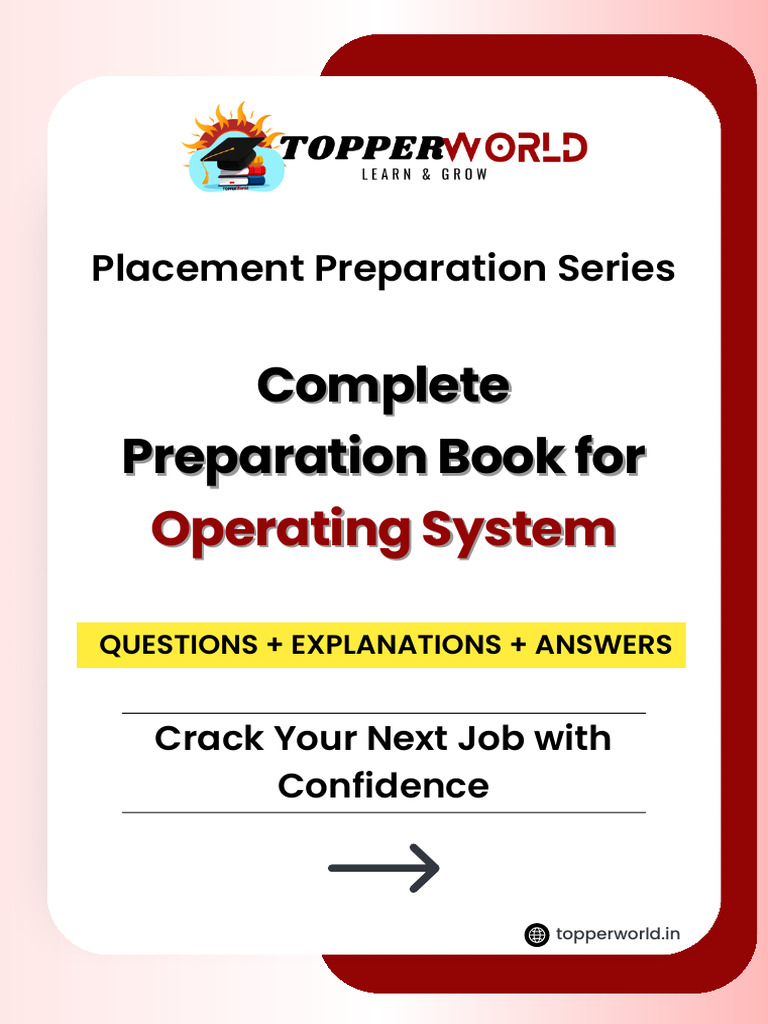 TOPPERWORLD
LEARN & GROW

Placement Preparation Series

Complete Preparation Book for Operating System

QUESTIONS + EXPLANATIONS + ANSWERS

Crack Your Next Job with Confidence

topperworld.in